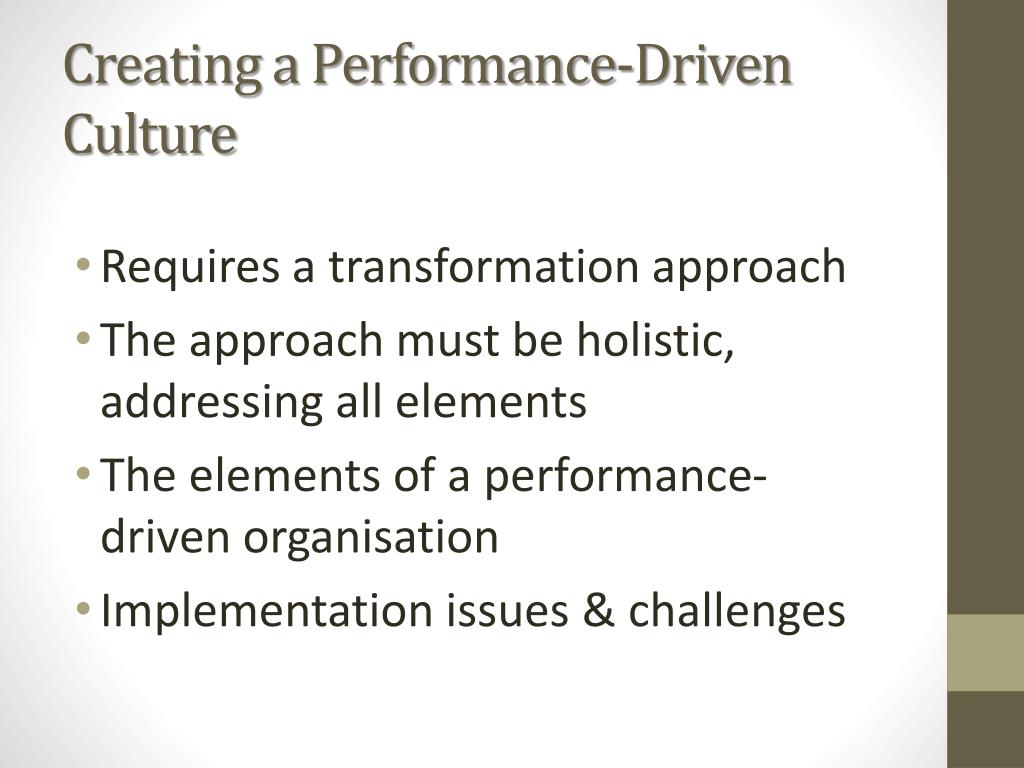 Creating a Performance-Driven Culture

• Requires a transformation approach
• The approach must be holistic, addressing all elements
• The elements of a performance-driven organisation
• Implementation issues & challenges